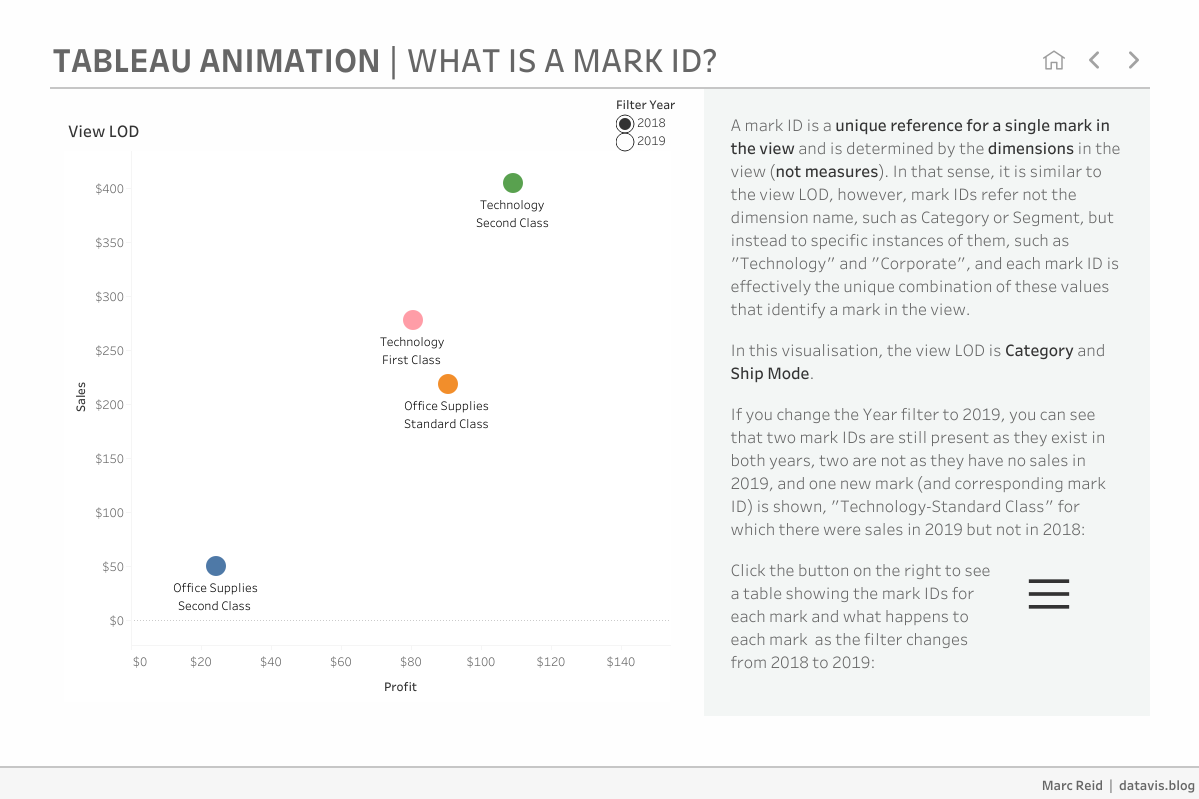 TABLEAU ANIMATION | WHAT IS A MARK ID?

View LOD

Filter Year
2018
2019

$400
$350
$300
$250
$200
$150
$100
$50
$0

Sales

Technology
Second Class

Technology
First Class

Office Supplies
Standard Class

Office Supplies
Second Class

$0 $20 $40 $60 $80 $100 $120 $140

Profit

A mark ID is a unique reference for a single mark in the view and is determined by the dimensions in the view (not measures). In that sense, it is similar to the view LOD, however, mark IDs refer not the dimension name, such as Category or Segment, but instead to specific instances of them, such as "Technology" and "Corporate", and each mark ID is effectively the unique combination of these values that identify a mark in the view.

In this visualisation, the view LOD is Category and Ship Mode.

If you change the Year filter to 2019, you can see that two mark IDs are still present as they exist in both years, two are not as they have no sales in 2019, and one new mark (and corresponding mark ID) is shown, "Technology-Standard Class" for which there were sales in 2019 but not in 2018:

Click the button on the right to see a table showing the mark IDs for each mark and what happens to each mark as the filter changes from 2018 to 2019:

Marc Reid | datavis.blog